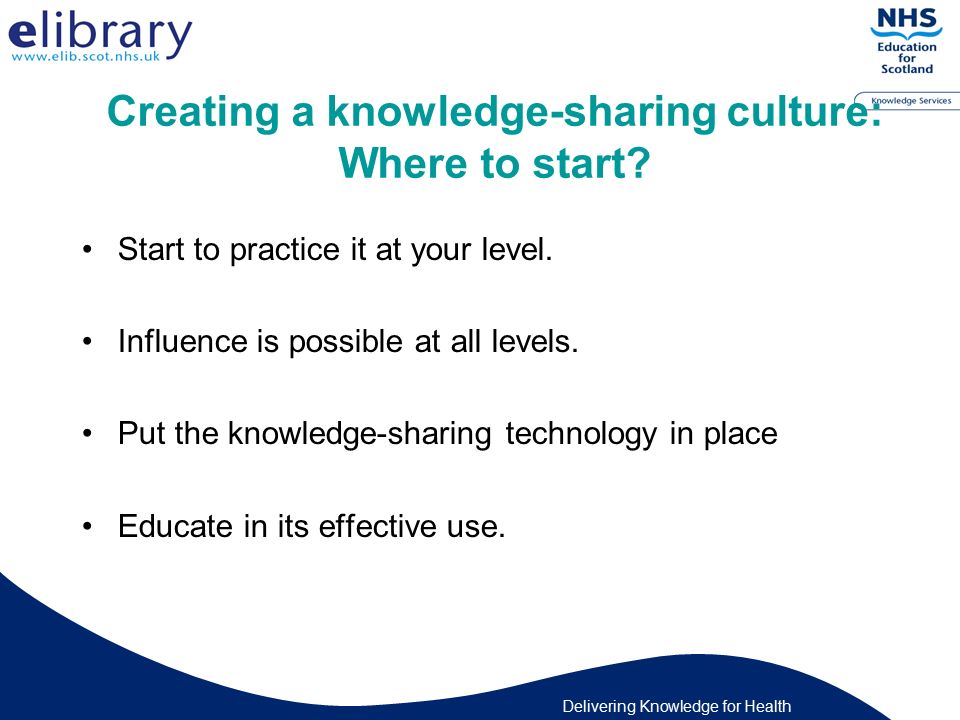 elibrary
www.elib.scot.nhs.uk

NHS
Education for Scotland
Knowledge Services

Creating a knowledge-sharing culture: Where to start?

• Start to practice it at your level.

• Influence is possible at all levels.

• Put the knowledge-sharing technology in place

• Educate in its effective use.

Delivering Knowledge for Health